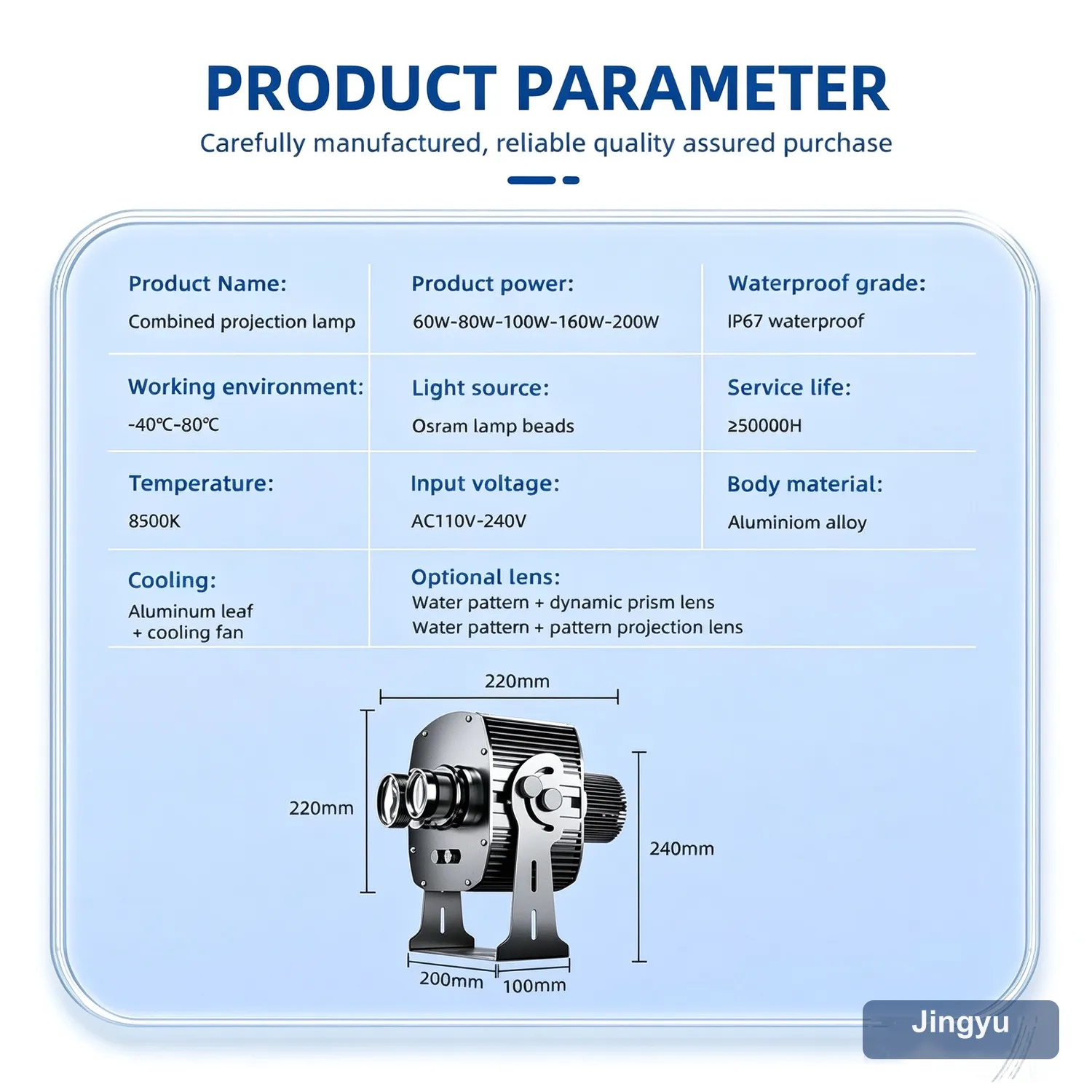 PRODUCT PARAMETER
Carefully manufactured, reliable quality assured purchase

Product Name:
Combined projection lamp

Product power:
60W-80W-100W-160W-200W

Waterproof grade:
IP67 waterproof

Working environment:
-40℃-80℃

Light source:
Osram lamp beads

Service life:
≥50000H

Temperature:
8500K

Input voltage:
AC110V-240V

Body material:
Aluminiom alloy

Cooling:
Aluminum leaf
+ cooling fan

Optional lens:
Water pattern + dynamic prism lens
Water pattern + pattern projection lens

220mm
220mm
240mm
200mm
100mm

Jingyu